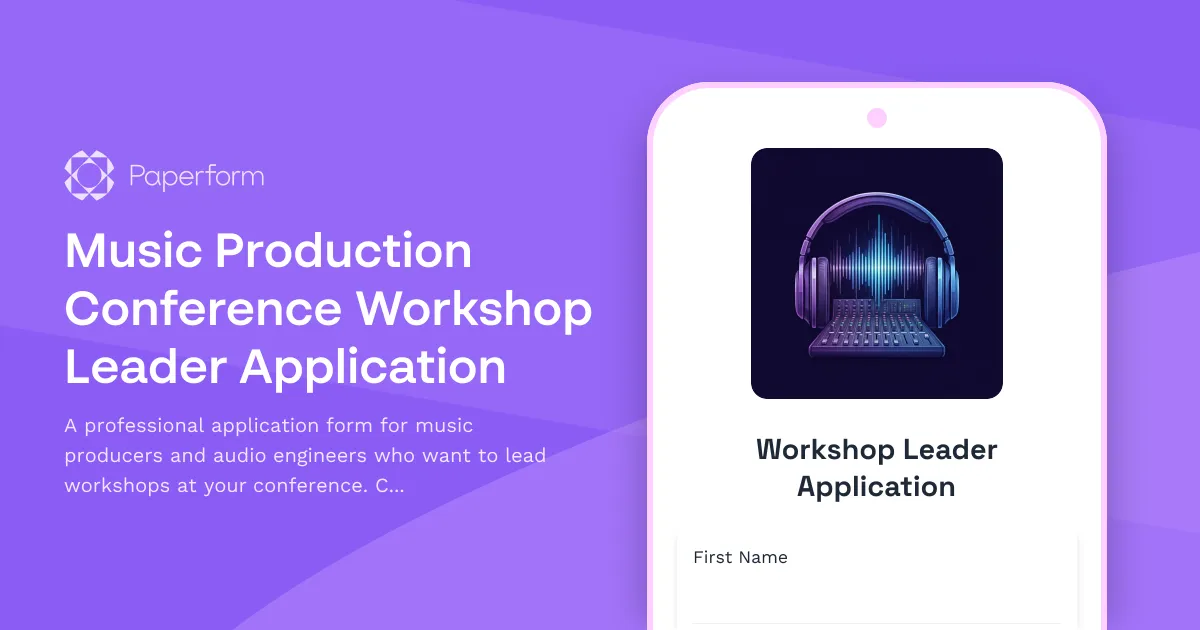 Paperform

Music Production Conference Workshop Leader Application

A professional application form for music producers and audio engineers who want to lead workshops at your conference. C...

Workshop Leader Application

First Name